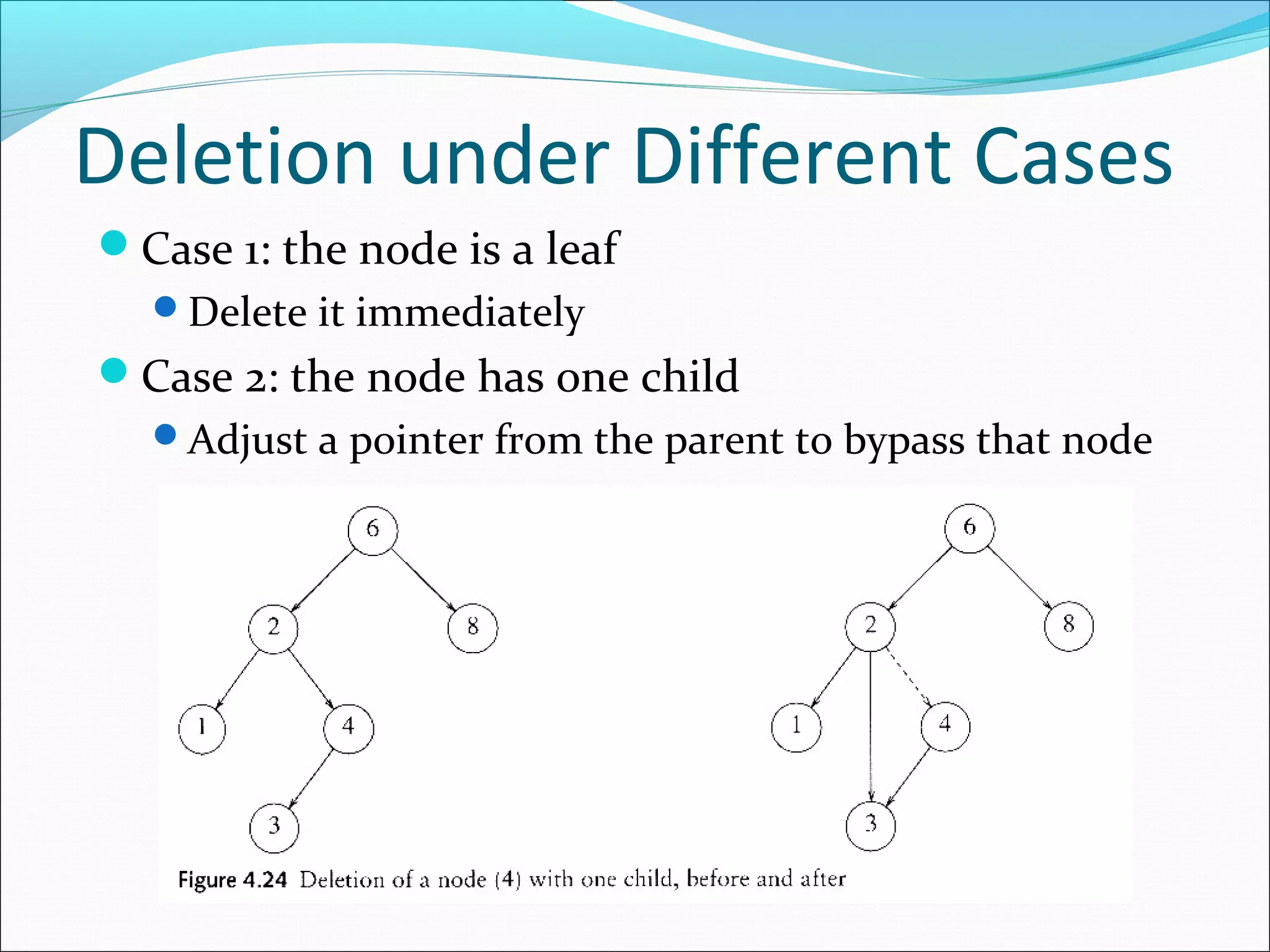 Deletion under Different Cases

Case 1: the node is a leaf

Delete it immediately

Case 2: the node has one child

Adjust a pointer from the parent to bypass that node

6
2
8
1
4
3

6
2
8
1
4
3

Figure 4.24 Deletion of a node (4) with one child, before and after